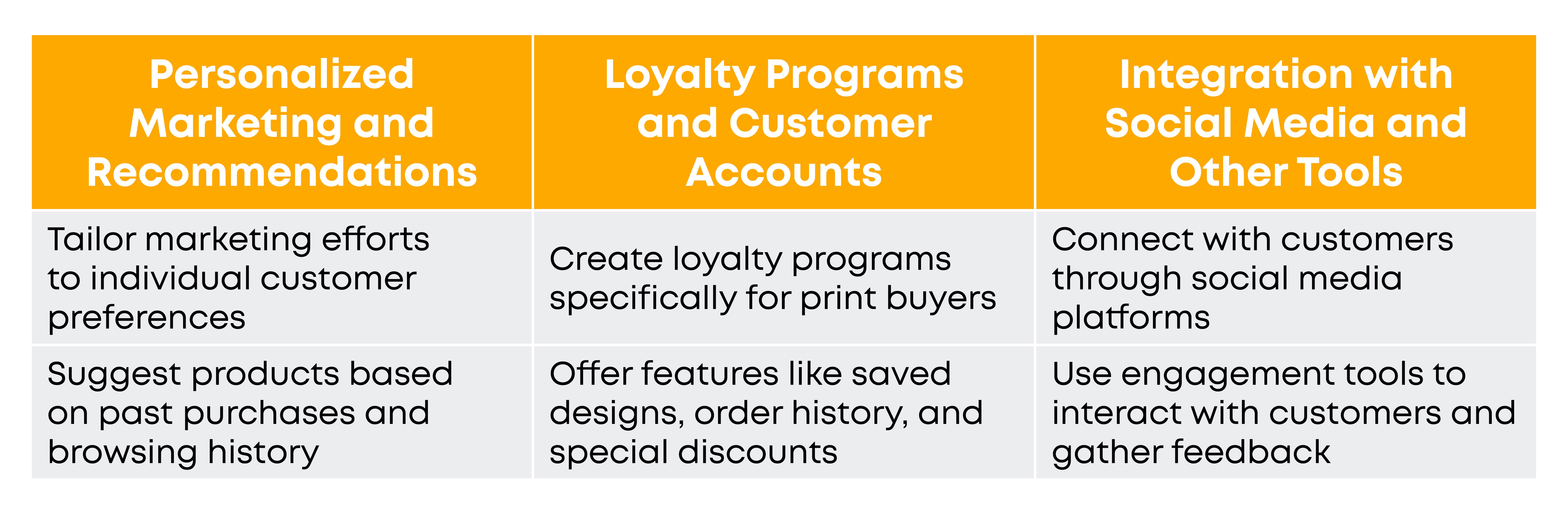 | Personalized Marketing and Recommendations | Loyalty Programs and Customer Accounts | Integration with Social Media and Other Tools |
|---|---|---|
| Tailor marketing efforts to individual customer preferences | Create loyalty programs specifically for print buyers | Connect with customers through social media platforms |
| Suggest products based on past purchases and browsing history | Offer features like saved designs, order history, and special discounts | Use engagement tools to interact with customers and gather feedback |